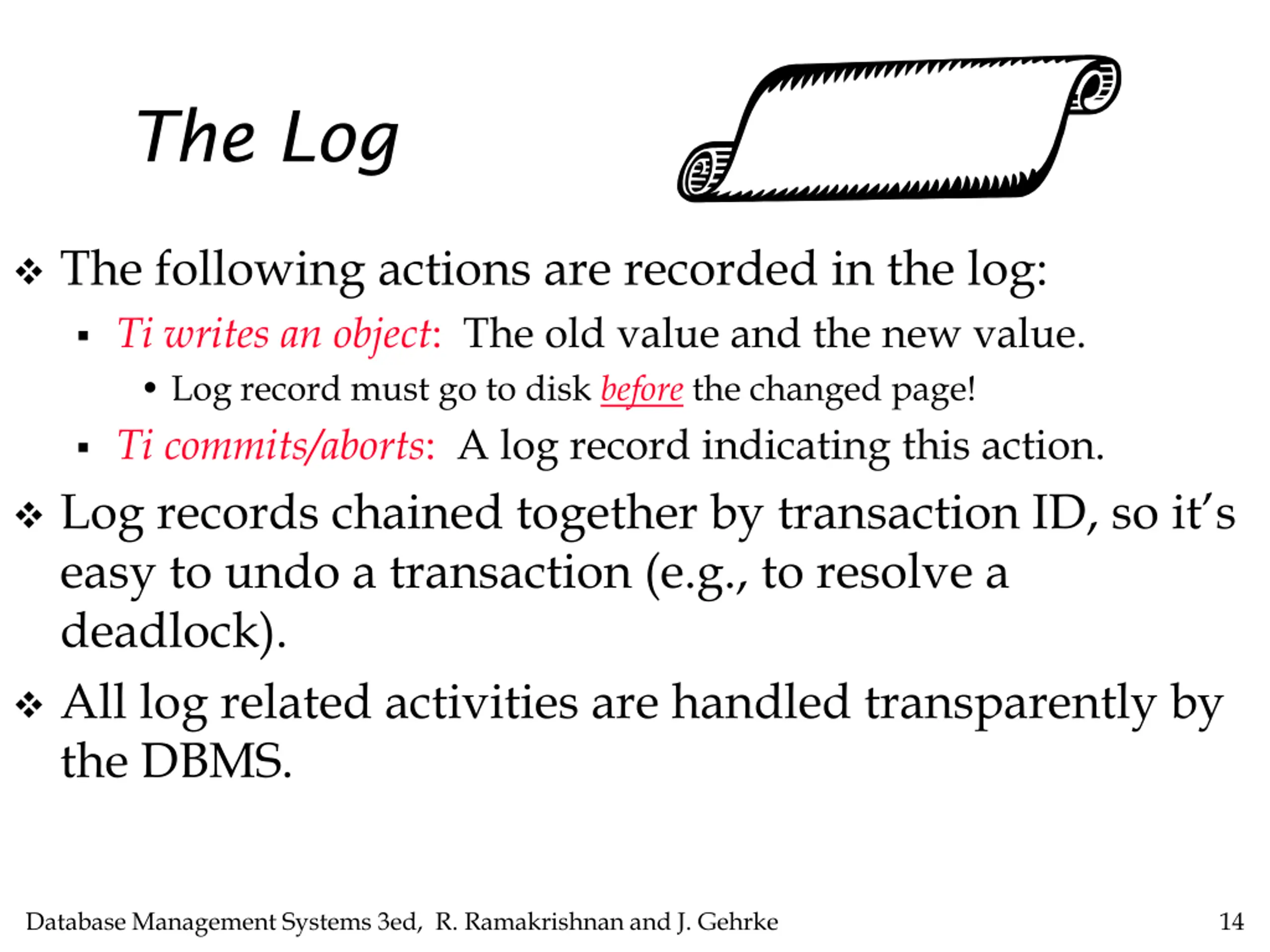 The Log

❖ The following actions are recorded in the log:

▪ Ti writes an object: The old value and the new value.

• Log record must go to disk before the changed page!

▪ Ti commits/aborts: A log record indicating this action.

❖ Log records chained together by transaction ID, so it's easy to undo a transaction (e.g., to resolve a deadlock).

❖ All log related activities are handled transparently by the DBMS.

Database Management Systems 3ed, R. Ramakrishnan and J. Gehrke 14